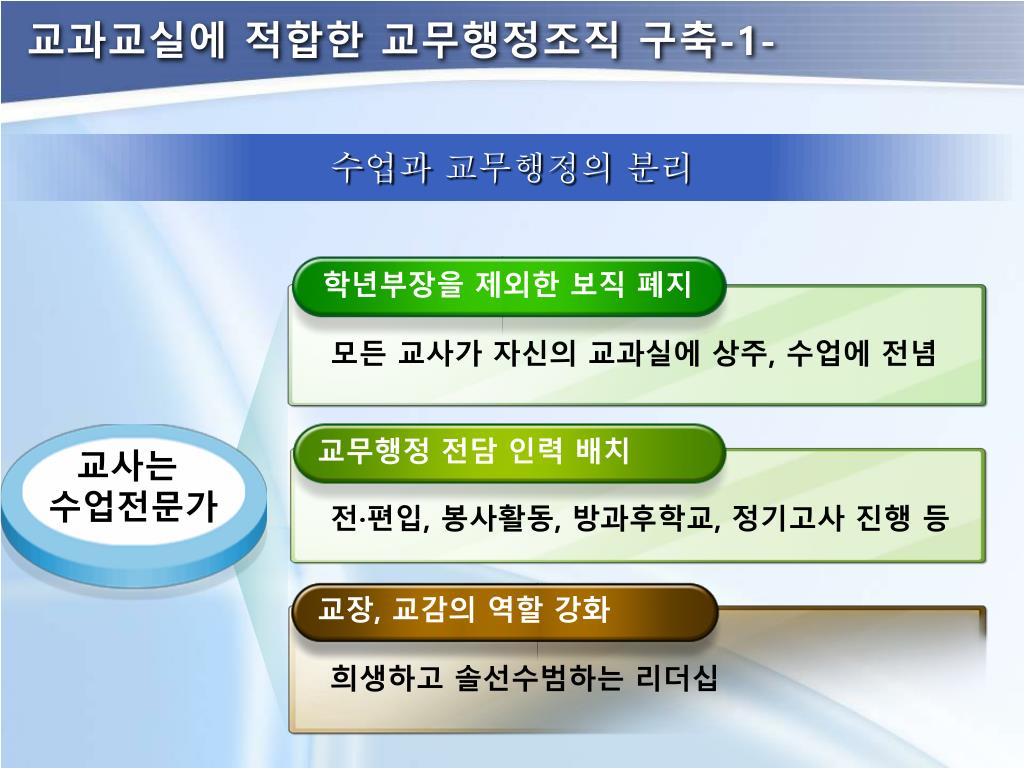 교과교실에 적합한 교무행정조직 구축-1-

수업과 교무행정의 분리

교사는
수업전문가

학년부장을 제외한 보직 폐지

모든 교사가 자신의 교과실에 상주, 수업에 전념

교무행정 전담 인력 배치

전·편입, 봉사활동, 방과후학교, 정기고사 진행 등

교장, 교감의 역할 강화

희생하고 솔선수범하는 리더십